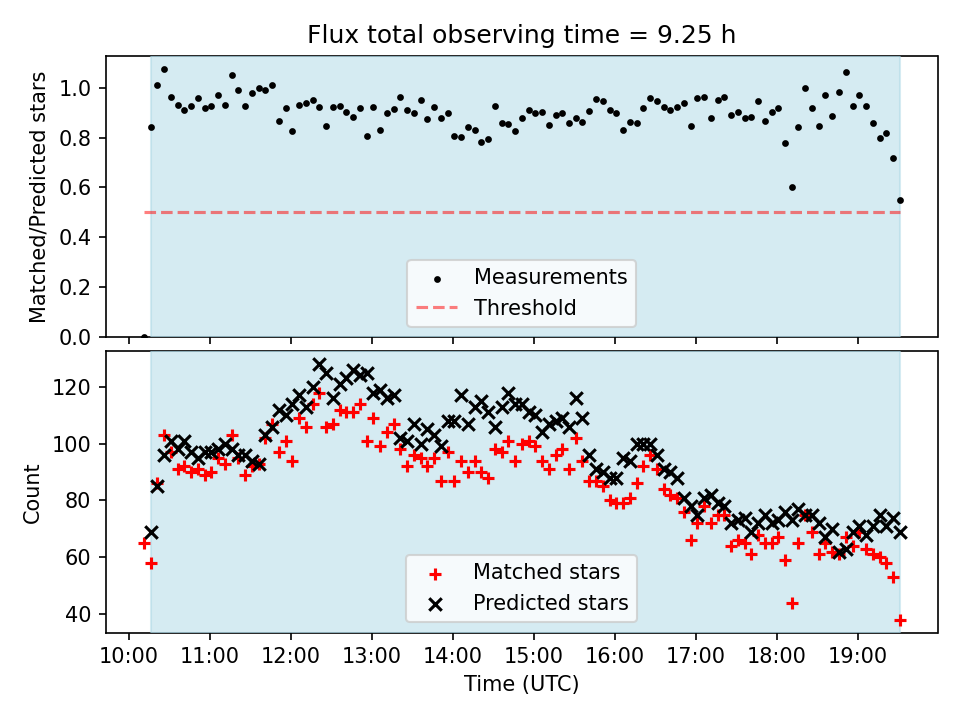 Flux total observing time = 9.25 h

Matched/Predicted stars

1.0
0.8
0.6
0.4
0.2
0.0

Measurements
Threshold

Count

120
100
80
60
40

Matched stars
Predicted stars

10:00 11:00 12:00 13:00 14:00 15:00 16:00 17:00 18:00 19:00

Time (UTC)